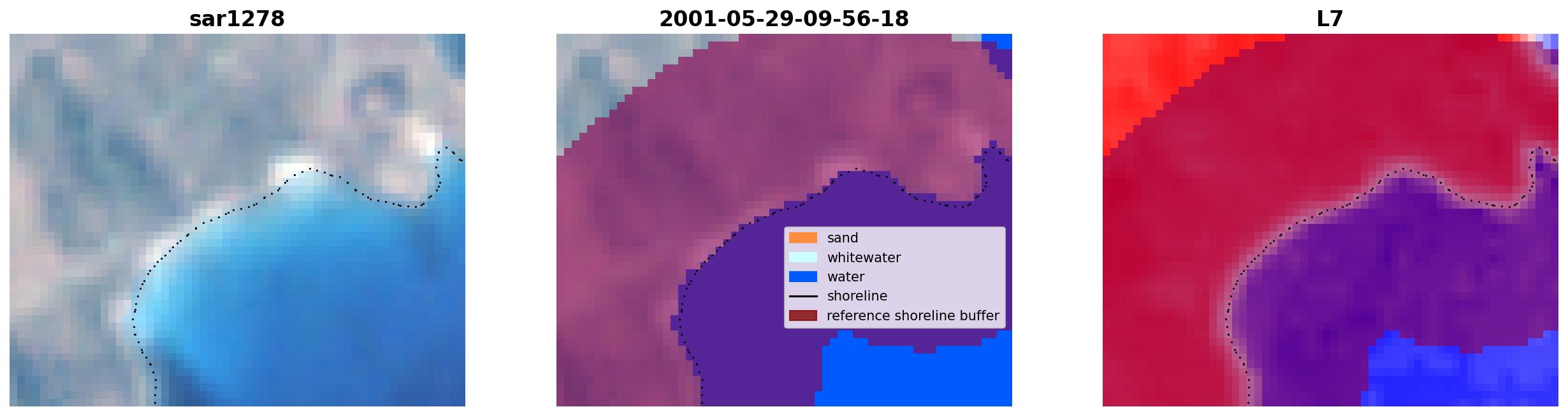 sar1278

2001-05-29-09-56-18

sand
whitewater
water
shoreline
reference shoreline buffer

L7